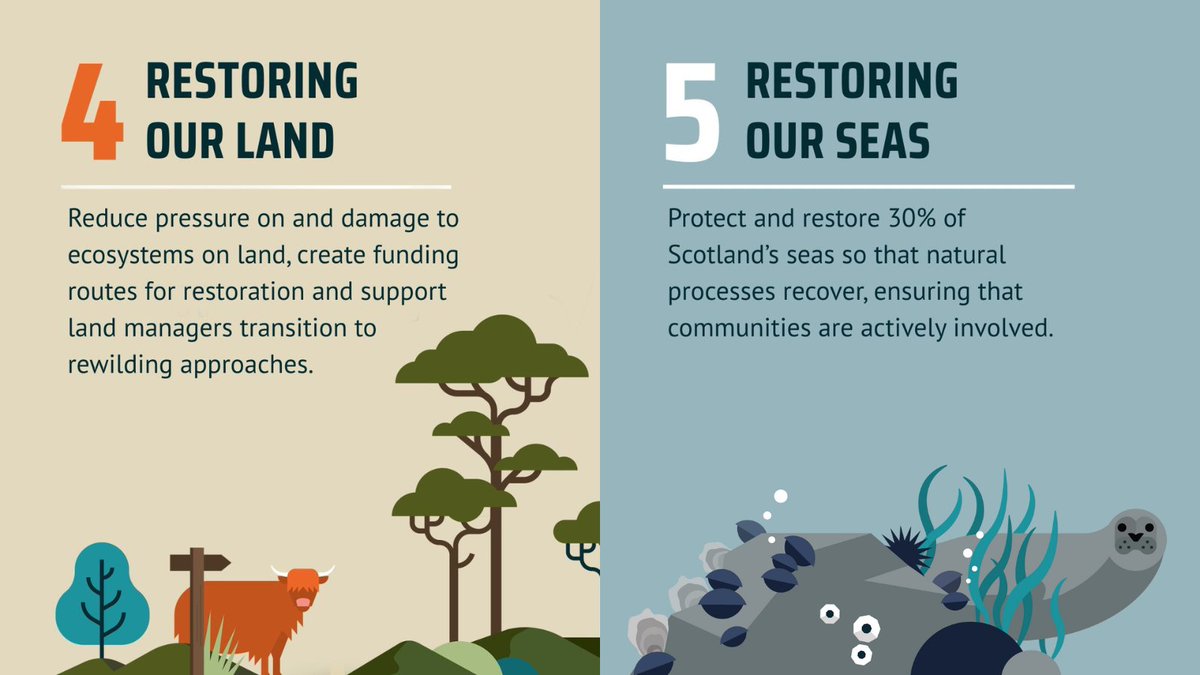 4 RESTORING OUR LAND

Reduce pressure on and damage to ecosystems on land, create funding routes for restoration and support land managers transition to rewilding approaches.

5 RESTORING OUR SEAS

Protect and restore 30% of Scotland's seas so that natural processes recover, ensuring that communities are actively involved.